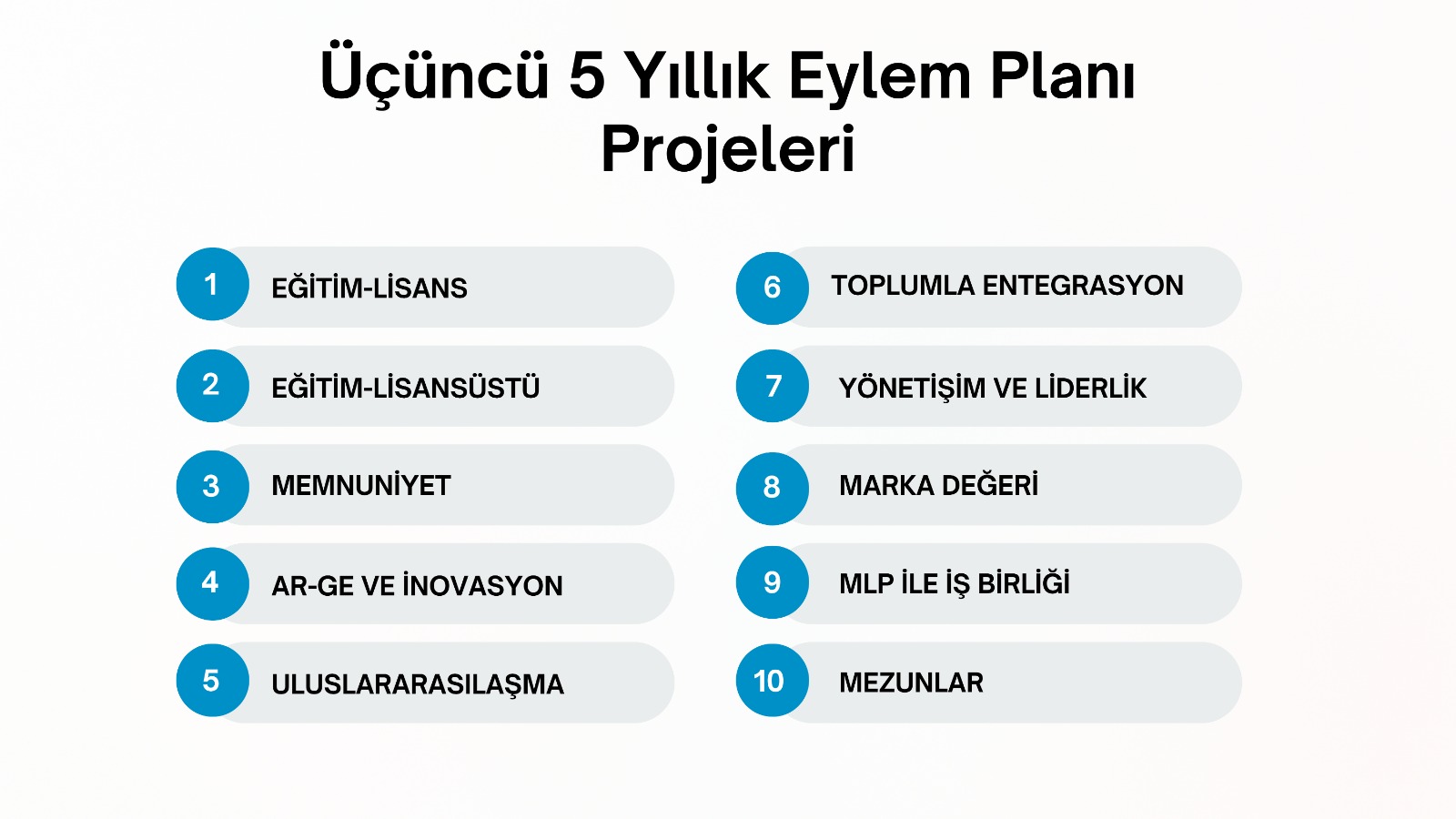 Üçüncü 5 Yıllık Eylem Planı Projeleri

1 EĞİTİM-LİSANS

2 EĞİTİM-LİSANSÜSTÜ

3 MEMNUNİYET

4 AR-GE VE İNOVASYON

5 ULUSLARARASILAŞMA

6 TOPLUMLA ENTEGRASYON

7 YÖNETİŞİM VE LİDERLİK

8 MARKA DEĞERİ

9 MLP İLE İŞ BİRLİĞİ

10 MEZUNLAR